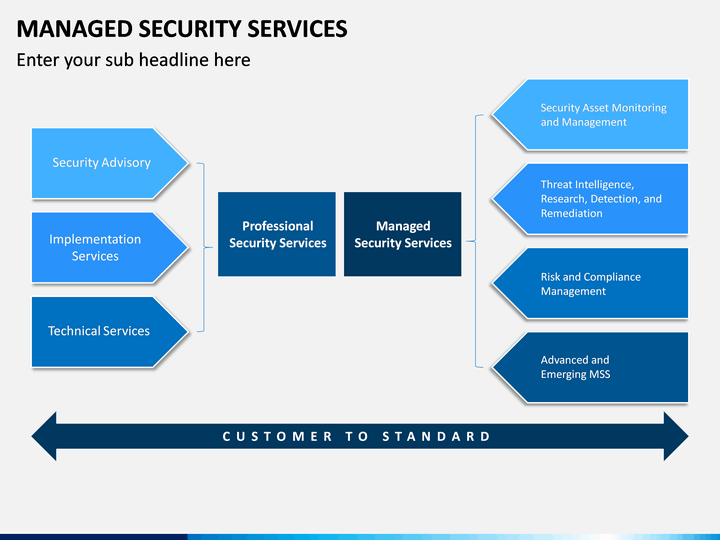 MANAGED SECURITY SERVICES

Enter your sub headline here

Security Advisory

Implementation Services

Technical Services

Professional Security Services

Managed Security Services

Security Asset Monitoring and Management

Threat Intelligence, Research, Detection, and Remediation

Risk and Compliance Management

Advanced and Emerging MSS

CUSTOMER TO STANDARD